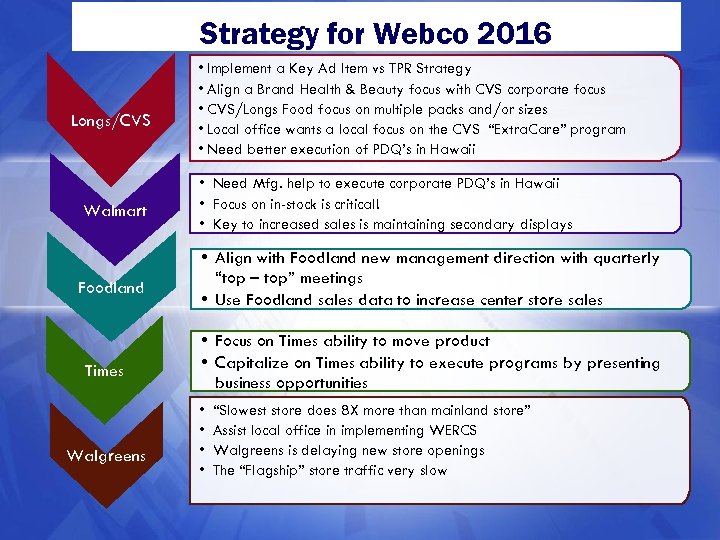 Strategy for Webco 2016

Longs/CVS

• Implement a Key Ad Item vs TPR Strategy
• Align a Brand Health & Beauty focus with CVS corporate focus
• CVS/Longs Food focus on multiple packs and/or sizes
• Local office wants a local focus on the CVS "ExtraCare" program
• Need better execution of PDQ's in Hawaii

Walmart

• Need Mfg. help to execute corporate PDQ's in Hawaii
• Focus on in-stock is criticall
• Key to increased sales is maintaining secondary displays

Foodland

• Align with Foodland new management direction with quarterly "top – top" meetings
• Use Foodland sales data to increase center store sales

Times

• Focus on Times ability to move product
• Capitalize on Times ability to execute programs by presenting business opportunities

Walgreens

• "Slowest store does 8X more than mainland store"
• Assist local office in implementing WERCS
• Walgreens is delaying new store openings
• The "Flagship" store traffic very slow